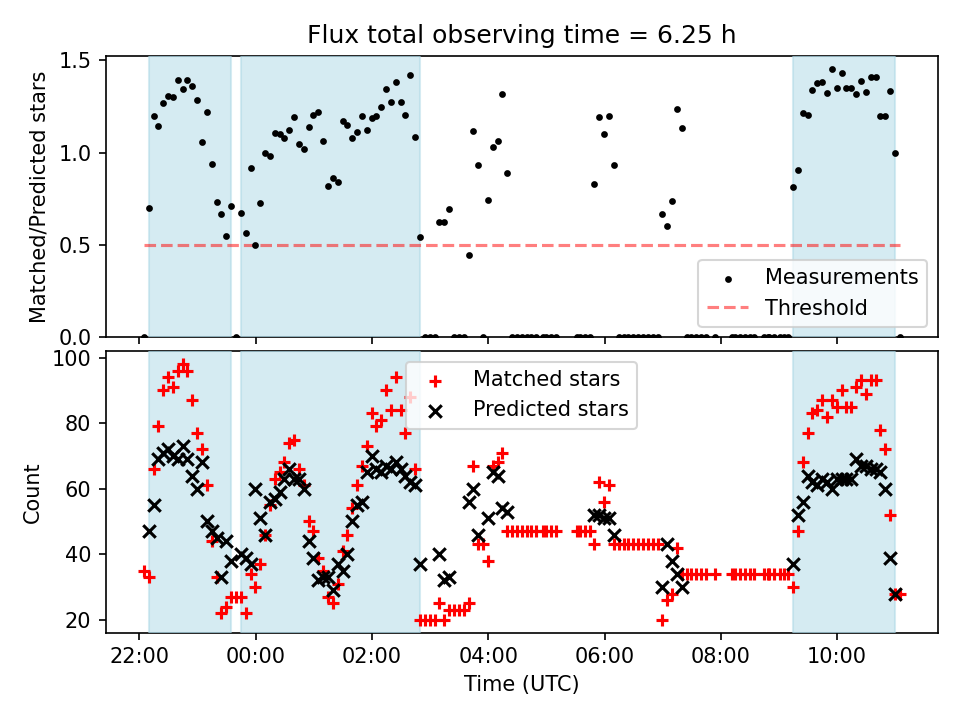 Flux total observing time = 6.25 h

Matched/Predicted stars

1.5
1.0
0.5
0.0

Measurements
Threshold

Count

100
80
60
40
20

Matched stars
Predicted stars

22:00
00:00
02:00
04:00
06:00
08:00
10:00

Time (UTC)